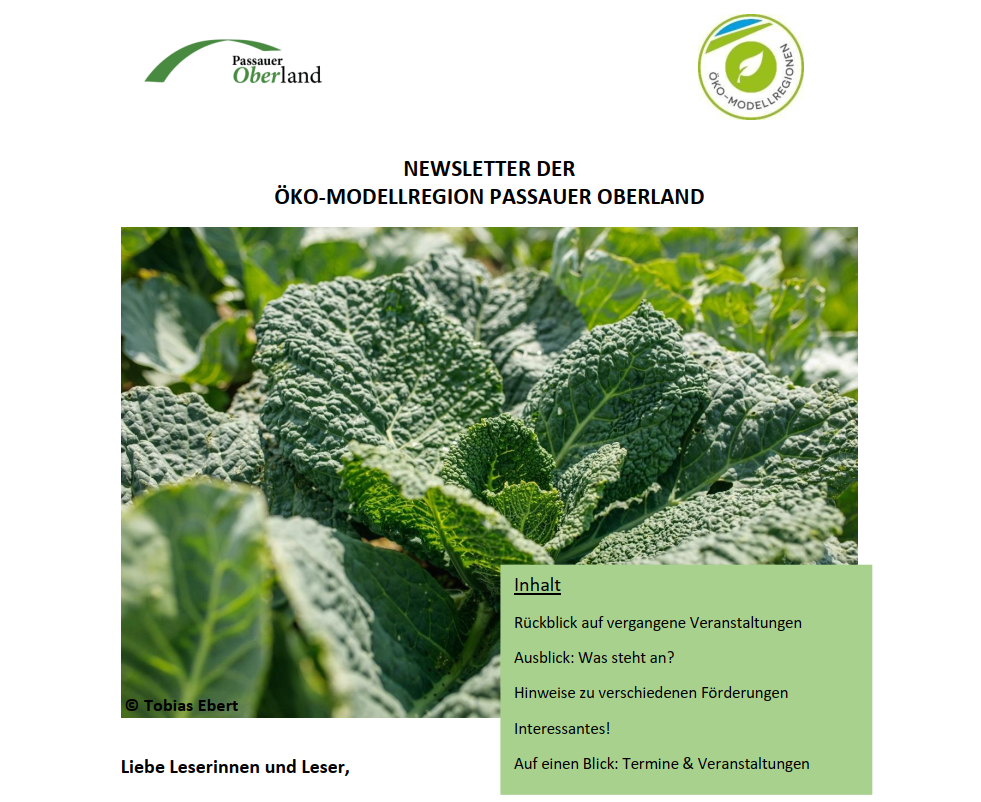 Passauer Oberland

ÖKO-MODELLREGIONEN

NEWSLETTER DER
ÖKO-MODELLREGION PASSAUER OBERLAND

© Tobias Ebert

Inhalt

Rückblick auf vergangene Veranstaltungen

Ausblick: Was steht an?

Hinweise zu verschiedenen Förderungen

Interessantes!

Auf einen Blick: Termine & Veranstaltungen

Liebe Leserinnen und Leser,